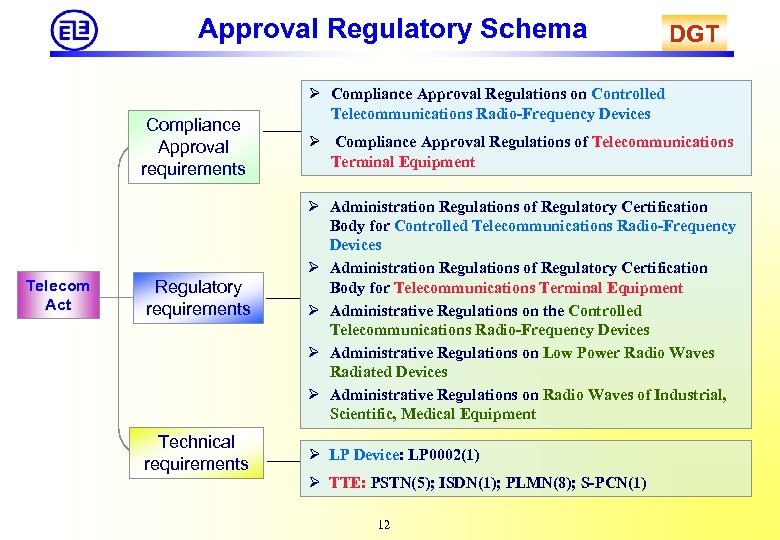 Approval Regulatory Schema

DGT

Telecom Act

Compliance Approval requirements

Regulatory requirements

Technical requirements

➢ Compliance Approval Regulations on Controlled Telecommunications Radio-Frequency Devices

➢ Compliance Approval Regulations of Telecommunications Terminal Equipment

➢ Administration Regulations of Regulatory Certification Body for Controlled Telecommunications Radio-Frequency Devices

➢ Administration Regulations of Regulatory Certification Body for Telecommunications Terminal Equipment

➢ Administrative Regulations on the Controlled Telecommunications Radio-Frequency Devices

➢ Administrative Regulations on Low Power Radio Waves Radiated Devices

➢ Administrative Regulations on Radio Waves of Industrial, Scientific, Medical Equipment

➢ LP Device: LP0002(1)

➢ TTE: PSTN(5); ISDN(1); PLMN(8); S-PCN(1)

12